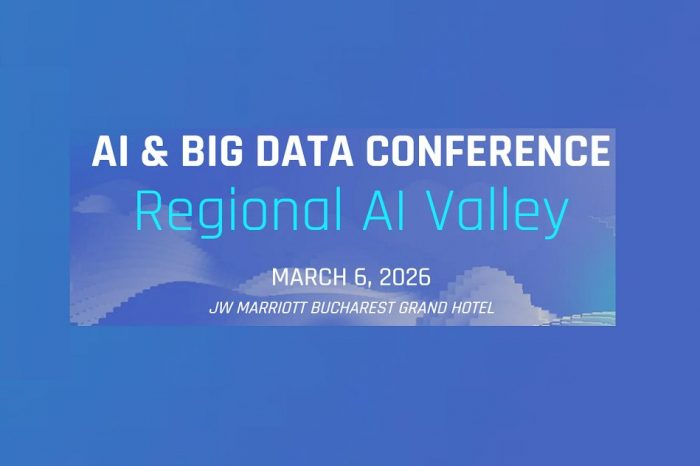 AI & BIG DATA CONFERENCE

Regional AI Valley

MARCH 6, 2026

JW MARRIOTT BUCHAREST GRAND HOTEL